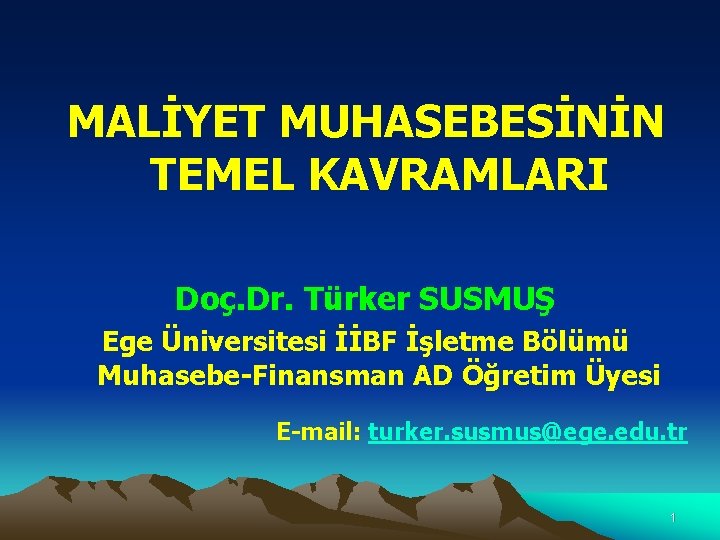 MALİYET MUHASEBESİNİN TEMEL KAVRAMLARI

Doç.Dr. Türker SUSMUŞ

Ege Üniversitesi İİBF İşletme Bölümü Muhasebe-Finansman AD Öğretim Üyesi

E-mail: turker.susmus@ege.edu.tr

1